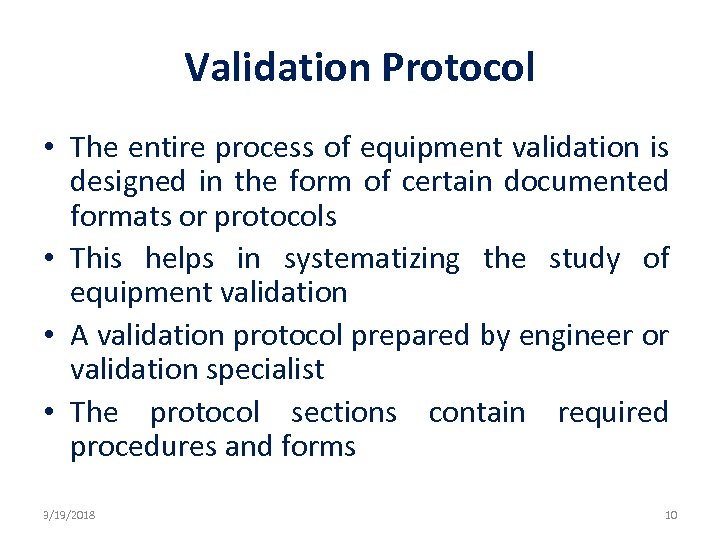 Validation Protocol

• The entire process of equipment validation is designed in the form of certain documented formats or protocols

• This helps in systematizing the study of equipment validation

• A validation protocol prepared by engineer or validation specialist

• The protocol sections contain required procedures and forms

3/19/2018

10